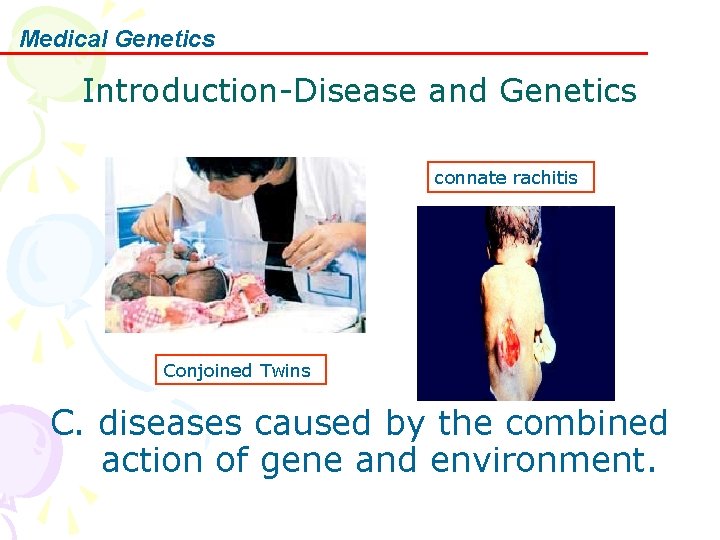 Medical Genetics

Introduction-Disease and Genetics

connate rachitis

Conjoined Twins

C. diseases caused by the combined action of gene and environment.